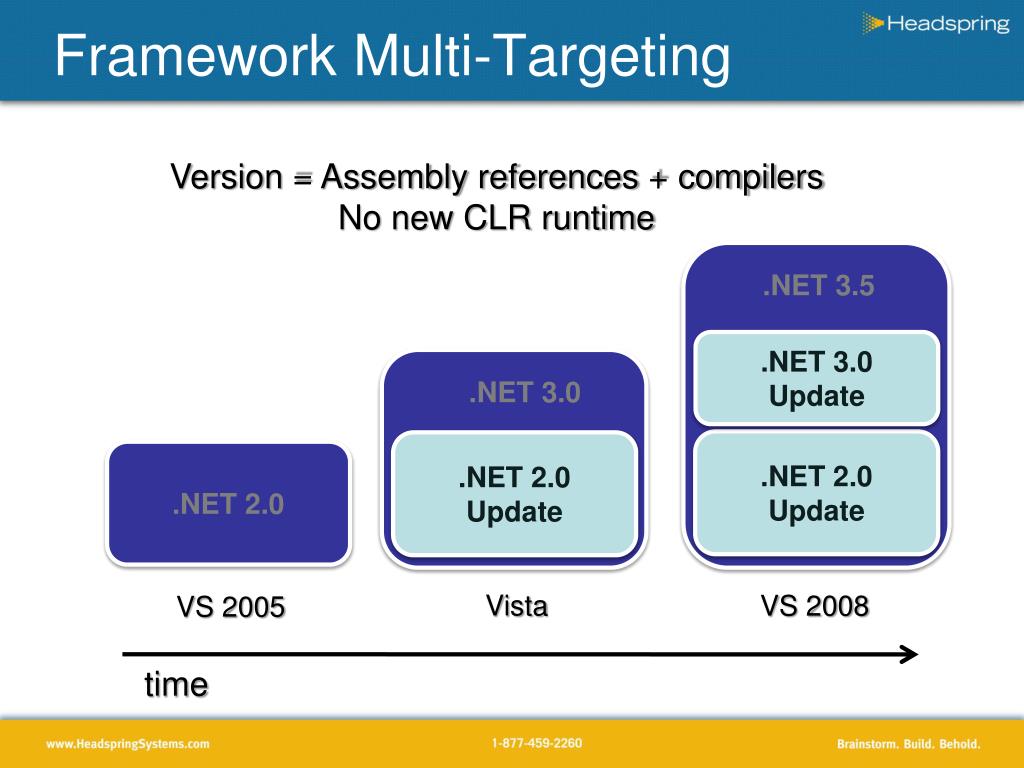 Framework Multi-Targeting

Headspring

Version = Assembly references + compilers
No new CLR runtime

.NET 2.0

VS 2005

.NET 3.0

.NET 2.0 Update

Vista

.NET 3.5

.NET 3.0 Update

.NET 2.0 Update

VS 2008

time

www.HeadspringSystems.com

1-877-459-2260

Brainstorm. Build. Behold.